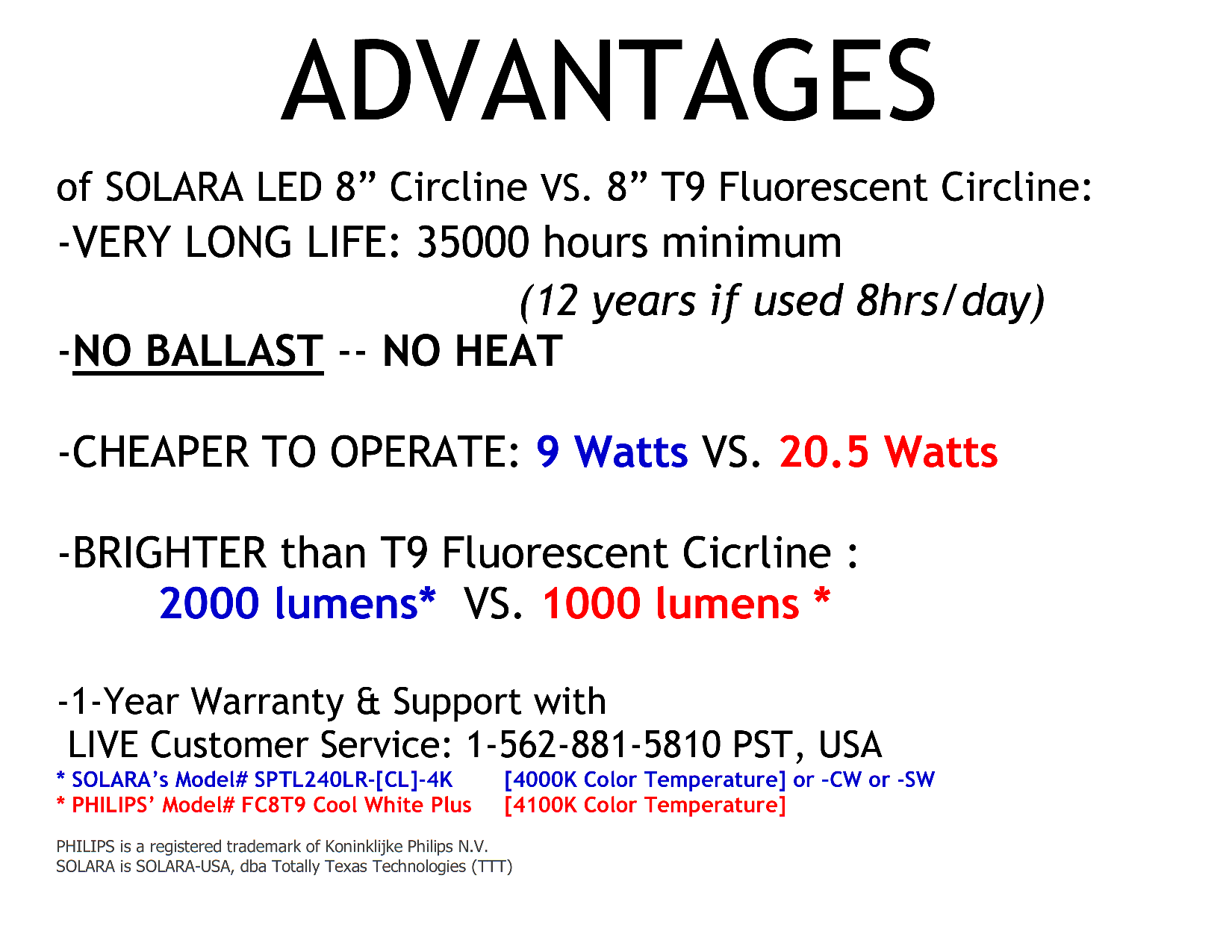 ADVANTAGES

of SOLARA LED 8” Circline VS. 8” T9 Fluorescent Circline:
-VERY LONG LIFE: 35000 hours minimum
(12 years if used 8hrs/day)
-NO BALLAST -- NO HEAT

-CHEAPER TO OPERATE: 9 Watts VS. 20.5 Watts

-BRIGHTER than T9 Fluorescent Cicrline :
2000 lumens* VS. 1000 lumens *

-1-Year Warranty & Support with
LIVE Customer Service: 1-562-881-5810 PST, USA
* SOLARA’s Model# SPTL240LR-[CL]-4K [4000K Color Temperature] or -CW or -SW
* PHILIPS’ Model# FC8T9 Cool White Plus [4100K Color Temperature]

PHILIPS is a registered trademark of Koninklijke Philips N.V.
SOLARA is SOLARA-USA, dba Totally Texas Technologies (TTT)